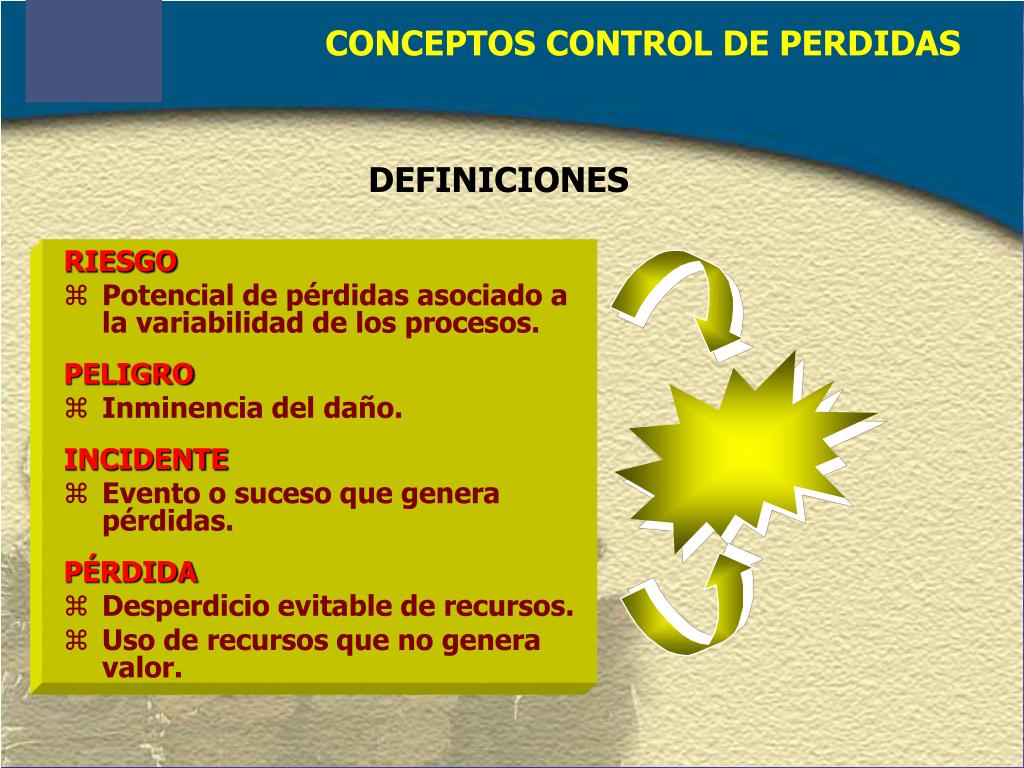 CONCEPTOS CONTROL DE PERDIDAS

DEFINICIONES

RIESGO

⌘ Potencial de pérdidas asociado a la variabilidad de los procesos.

PELIGRO

⌘ Inminencia del daño.

INCIDENTE

⌘ Evento o suceso que genera pérdidas.

PÉRDIDA

⌘ Desperdicio evitable de recursos.

⌘ Uso de recursos que no genera valor.